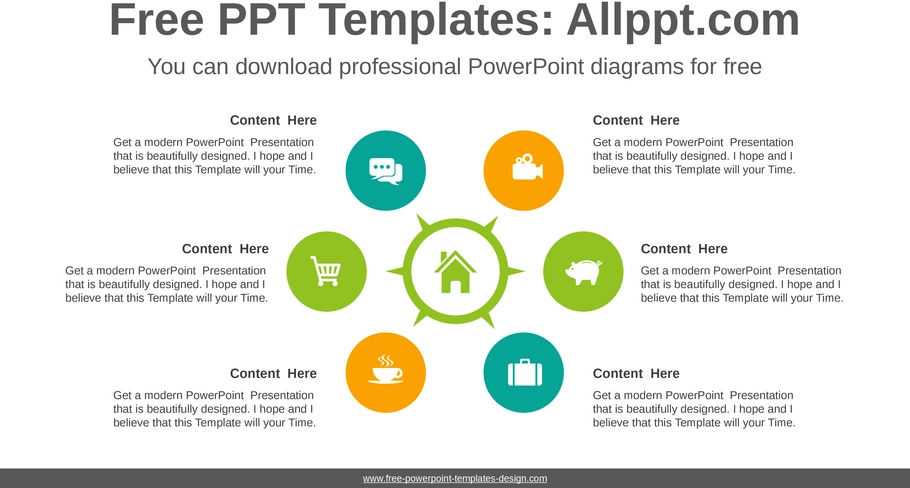 Free PPT Templates: Allppt.com

You can download professional PowerPoint diagrams for free

Content Here

Get a modern PowerPoint Presentation that is beautifully designed. I hope and I believe that this Template will your Time.

Content Here

Get a modern PowerPoint Presentation that is beautifully designed. I hope and I believe that this Template will your Time.

Content Here

Get a modern PowerPoint Presentation that is beautifully designed. I hope and I believe that this Template will your Time.

Content Here

Get a modern PowerPoint Presentation that is beautifully designed. I hope and I believe that this Template will your Time.

Content Here

Get a modern PowerPoint Presentation that is beautifully designed. I hope and I believe that this Template will your Time.

Content Here

Get a modern PowerPoint Presentation that is beautifully designed. I hope and I believe that this Template will your Time.

www.free-powerpoint-templates-design.com